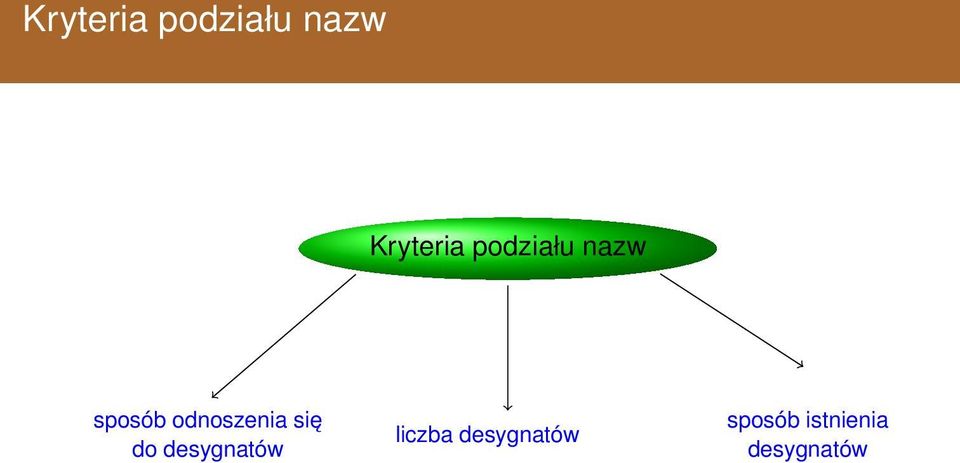 Kryteria podziału nazw

Kryteria podziału nazw

sposób odnoszenia się do desygnatów

liczba desygnatów

sposób istnienia desygnatów